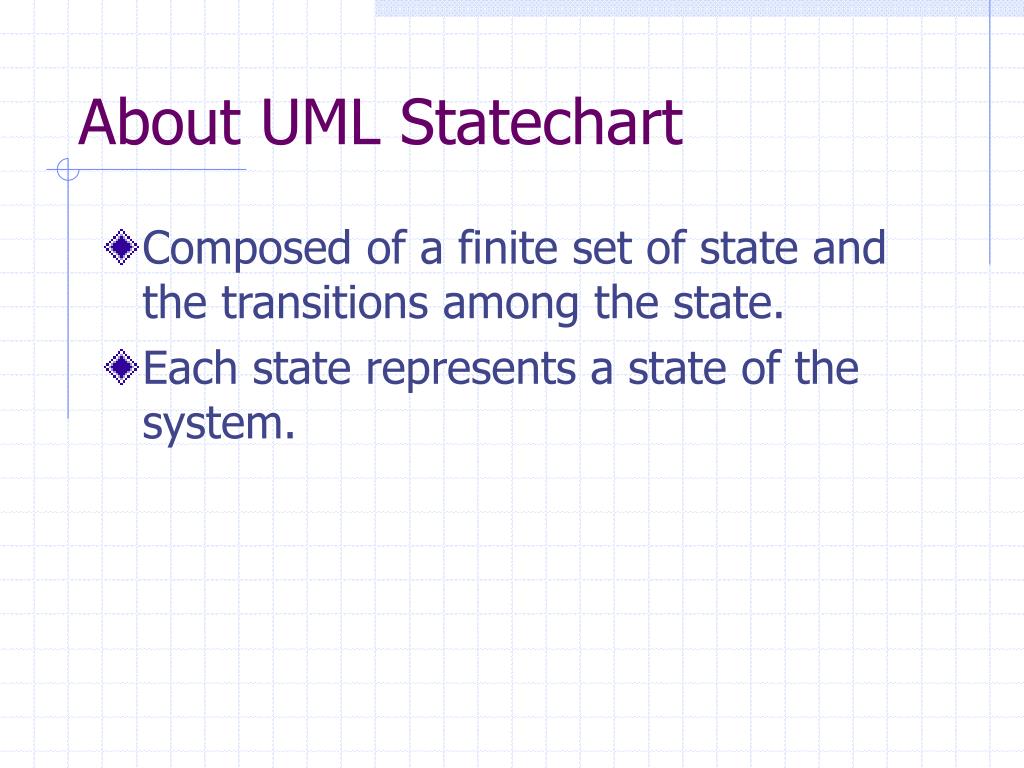 About UML Statechart

Composed of a finite set of state and the transitions among the state.

Each state represents a state of the system.